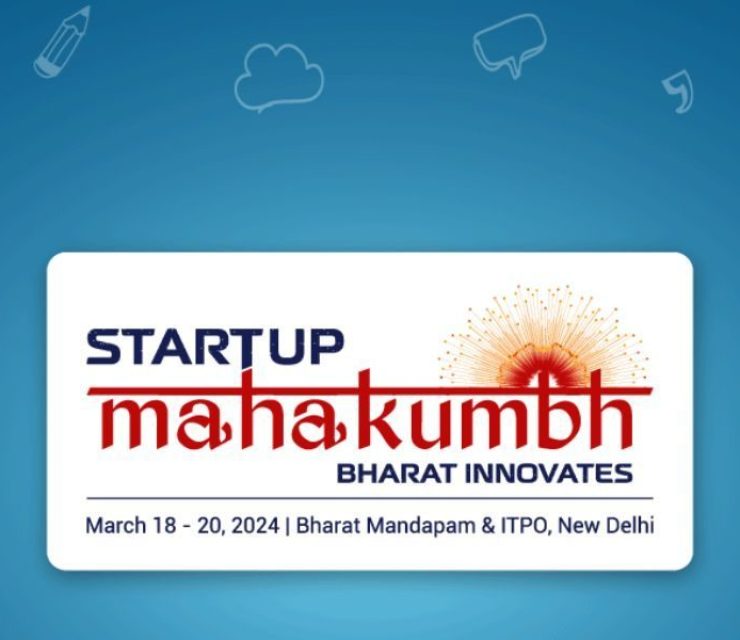 STARTUP
mahakumbh
BHARAT INNOVATES

March 18 - 20, 2024 | Bharat Mandapam & ITPO, New Delhi